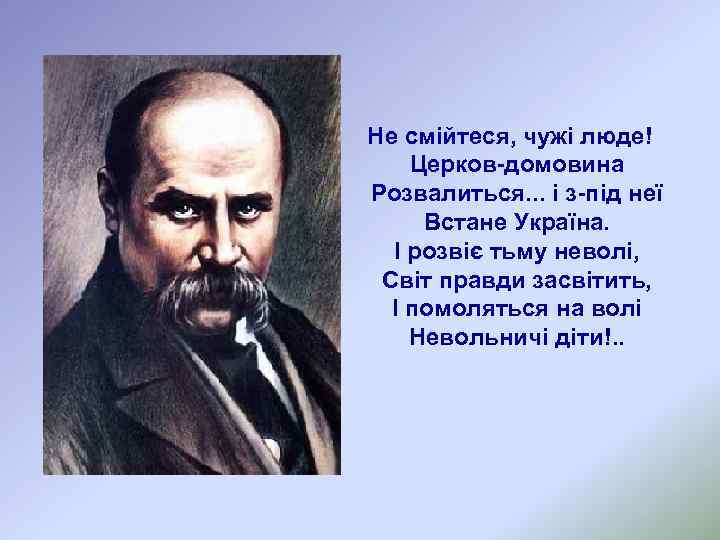 Не смійтеся, чужі люде!
Церков-домовина
Розвалиться... і з-під неї
Встане Україна.
І розвіє тьму неволі,
Світ правди засвітить,
І помоляться на волі
Невольничі діти!..